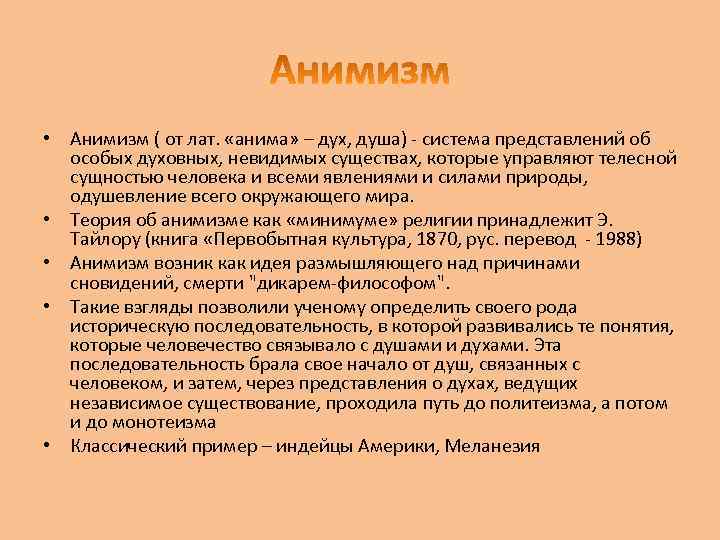 Анимизм

• Анимизм ( от лат. «анима» – дух, душа) - система представлений об особых духовных, невидимых существах, которые управляют телесной сущностью человека и всеми явлениями и силами природы, одушевление всего окружающего мира.
• Теория об анимизме как «минимуме» религии принадлежит Э. Тайлору (книга «Первобытная культура, 1870, рус. перевод - 1988)
• Анимизм возник как идея размышляющего над причинами сновидений, смерти "дикарем-философом".
• Такие взгляды позволили ученому определить своего рода историческую последовательность, в которой развивались те понятия, которые человечество связывало с душами и духами. Эта последовательность брала свое начало от душ, связанных с человеком, и затем, через представления о духах, ведущих независимое существование, проходила путь до политеизма, а потом и до монотеизма
• Классический пример – индейцы Америки, Меланезия